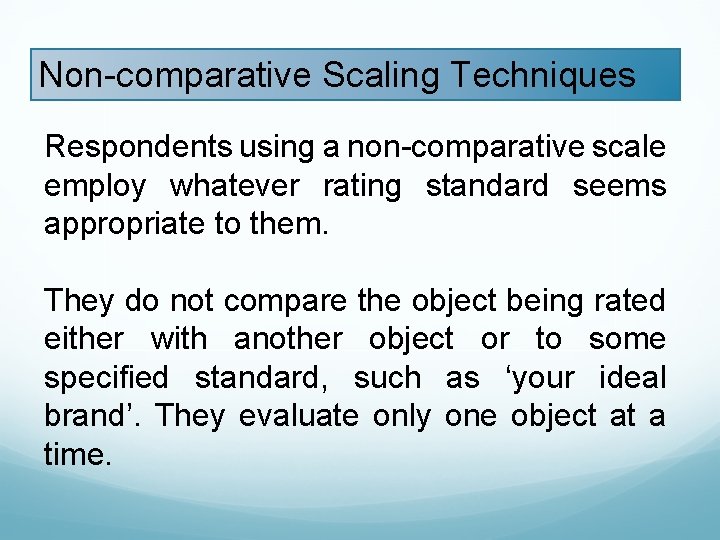 Non-comparative Scaling Techniques

Respondents using a non-comparative scale employ whatever rating standard seems appropriate to them.

They do not compare the object being rated either with another object or to some specified standard, such as ‘your ideal brand’. They evaluate only one object at a time.